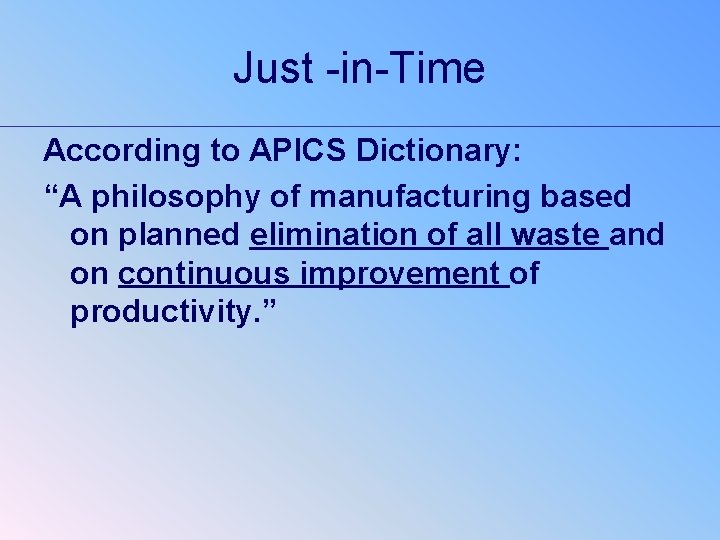 Just -in-Time

According to APICS Dictionary:

“A philosophy of manufacturing based on planned elimination of all waste and on continuous improvement of productivity.”